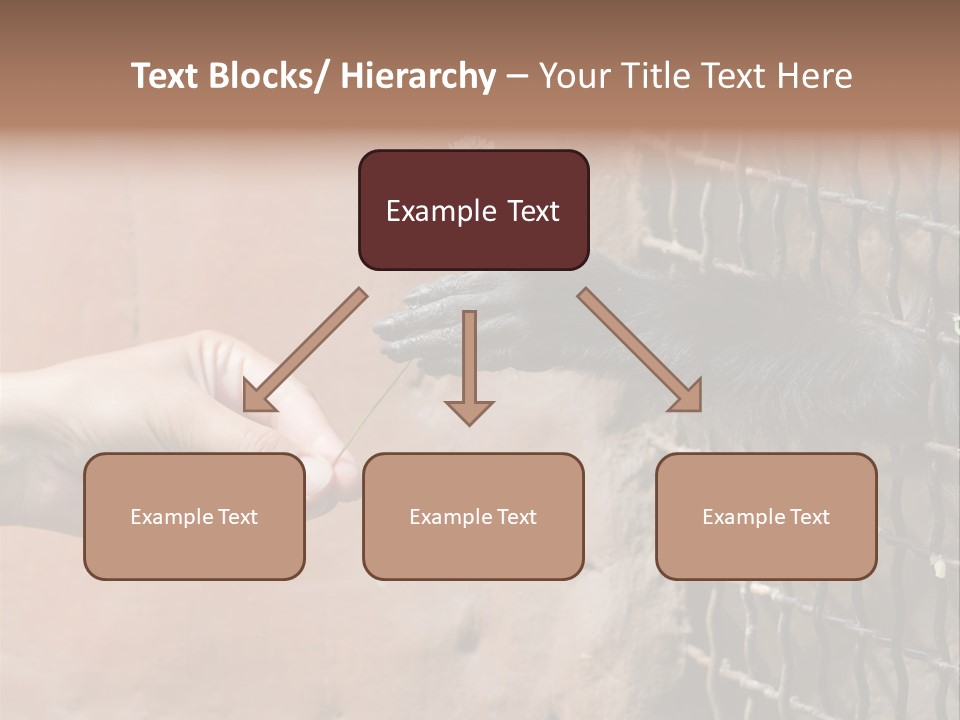 Text Blocks/ Hierarchy – Your Title Text Here

Example Text

Example Text

Example Text

Example Text